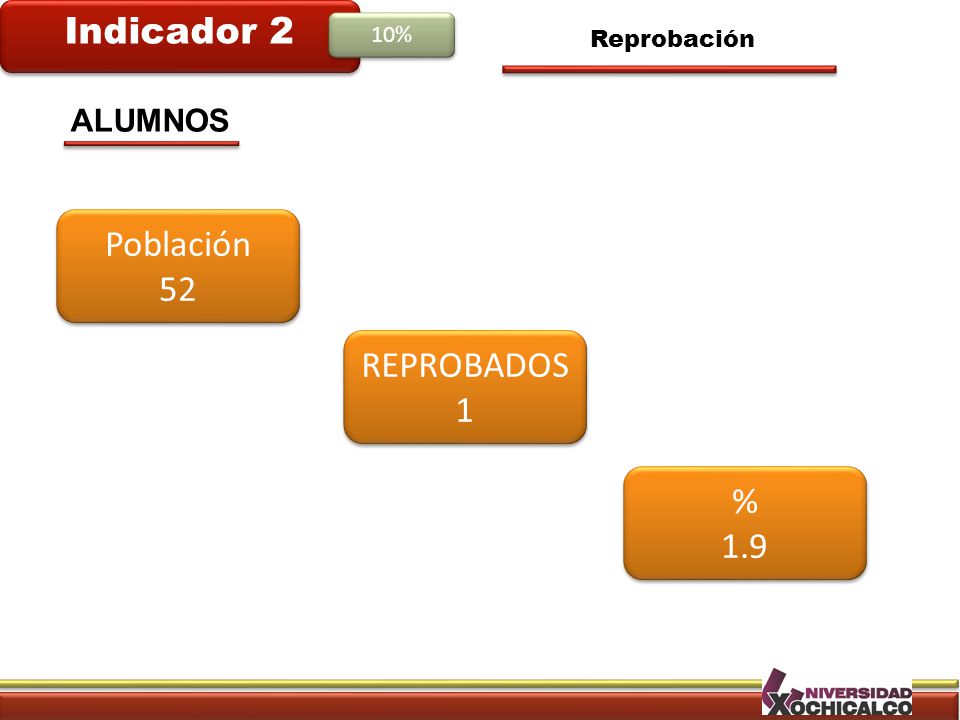 Indicador 2

10%

Reprobación

ALUMNOS

Población
52

REPROBADOS
1

%
1.9

UNIVERSIDAD
XOCHICALCO